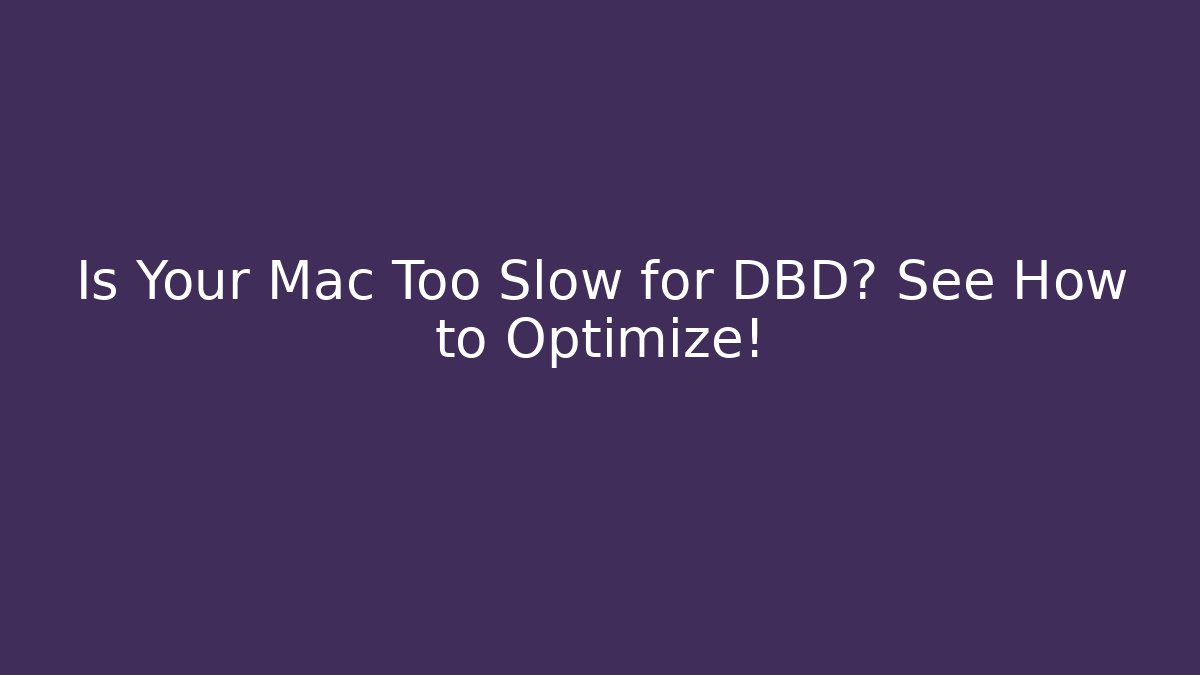 Is Your Mac Too Slow for DBD? See How to Optimize!